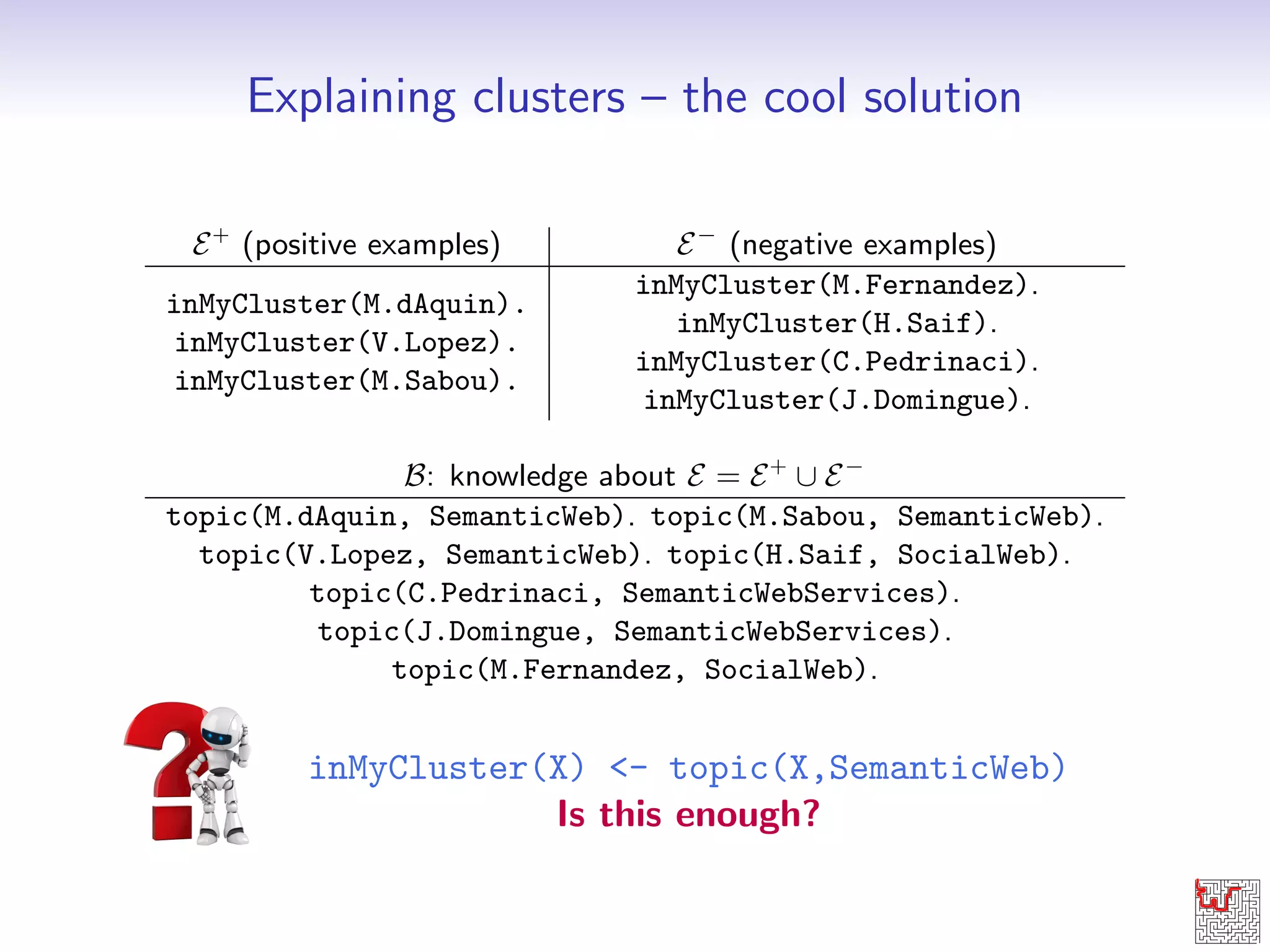 Explaining clusters – the cool solution

| $\mathcal{E}^+$ (positive examples) | $\mathcal{E}^-$ (negative examples) |
|---|---|
| inMyCluster(M.dAquin). inMyCluster(V.Lopez). inMyCluster(M.Sabou). | inMyCluster(M.Fernandez). inMyCluster(H.Saif). inMyCluster(C.Pedrinaci). inMyCluster(J.Domingue). |

$\mathcal{B}$: knowledge about $\mathcal{E} = \mathcal{E}^+ \cup \mathcal{E}^-$

topic(M.dAquin, SemanticWeb). topic(M.Sabou, SemanticWeb).
topic(V.Lopez, SemanticWeb). topic(H.Saif, SocialWeb).
topic(C.Pedrinaci, SemanticWebServices).
topic(J.Domingue, SemanticWebServices).
topic(M.Fernandez, SocialWeb).

inMyCluster(X) <- topic(X,SemanticWeb)
Is this enough?